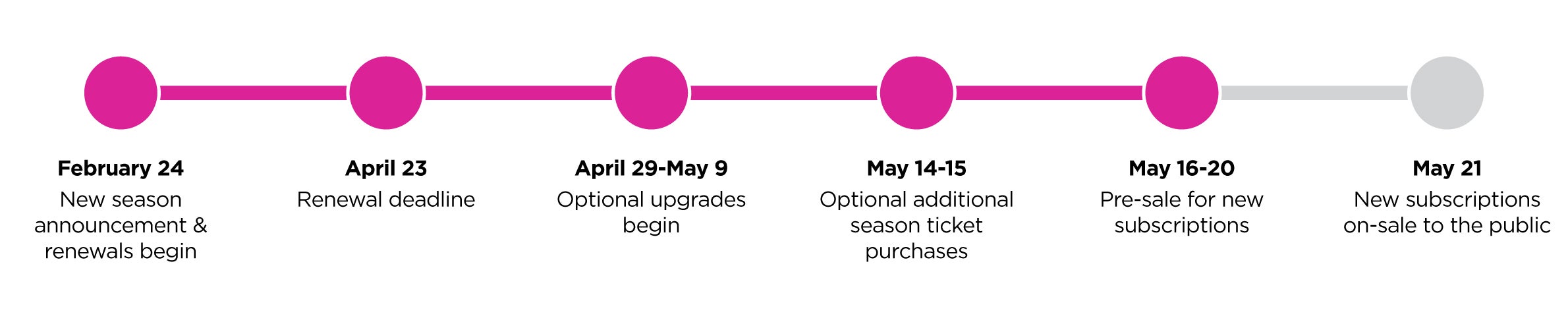 February 24
New season announcement & renewals begin

April 23
Renewal deadline

April 29-May 9
Optional upgrades begin

May 14-15
Optional additional season ticket purchases

May 16-20
Pre-sale for new subscriptions

May 21
New subscriptions on-sale to the public